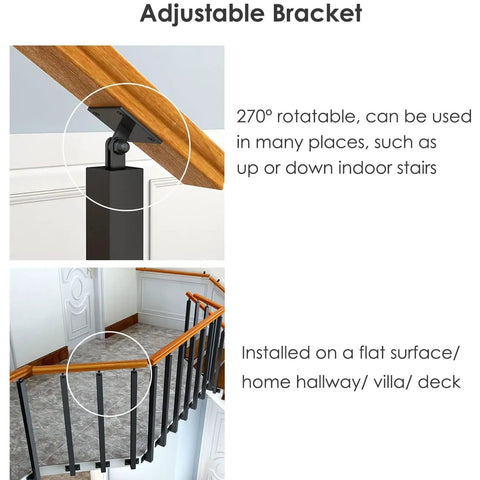 Adjustable Bracket

270° rotatable, can be used in many places, such as up or down indoor stairs

Installed on a flat surface/ home hallway/ villa/ deck